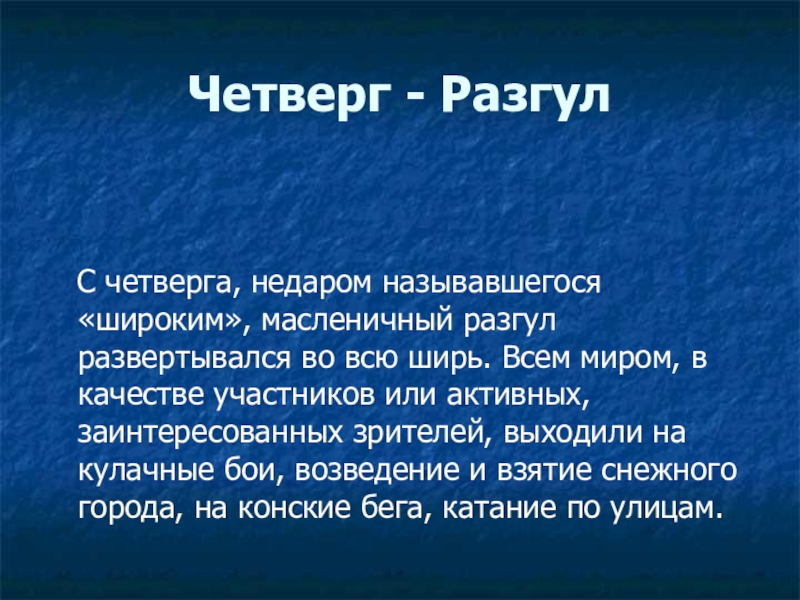 Четверг - Разгул

С четверга, недаром называвшегося «широким», масленичный разгул развертывался во всю ширь. Всем миром, в качестве участников или активных, заинтересованных зрителей, выходили на кулачные бои, возведение и взятие снежного города, на конские бега, катание по улицам.